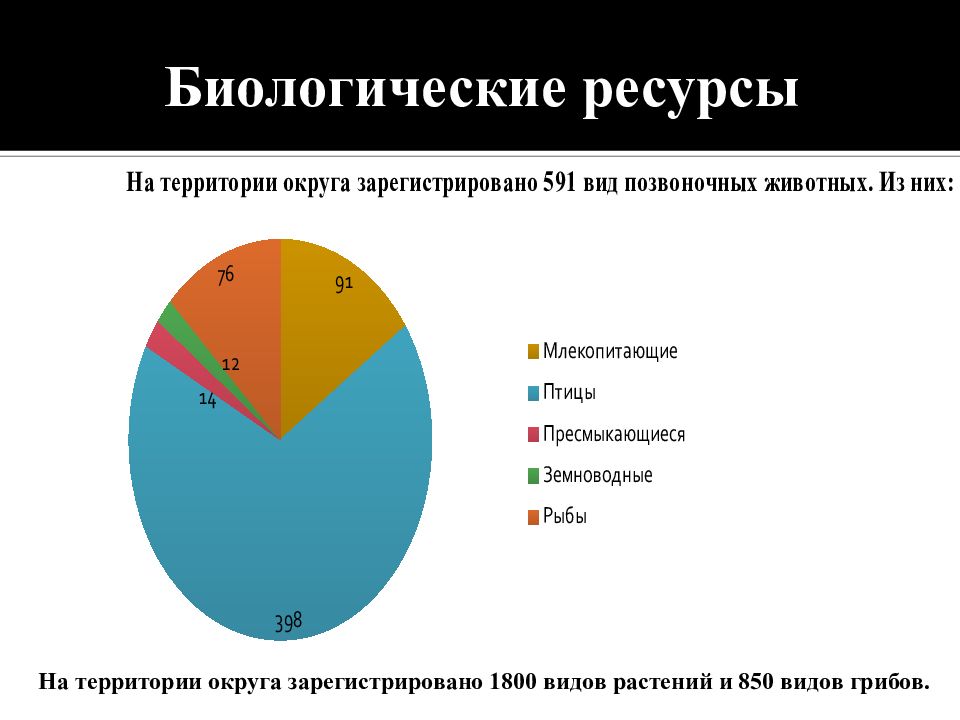 Биологические ресурсы

На территории округа зарегистрировано 591 вид позвоночных животных. Из них:

76

91

12

14

398

Млекопитающие

Птицы

Пресмыкающиеся

Земноводные

Рыбы

На территории округа зарегистрировано 1800 видов растений и 850 видов грибов.